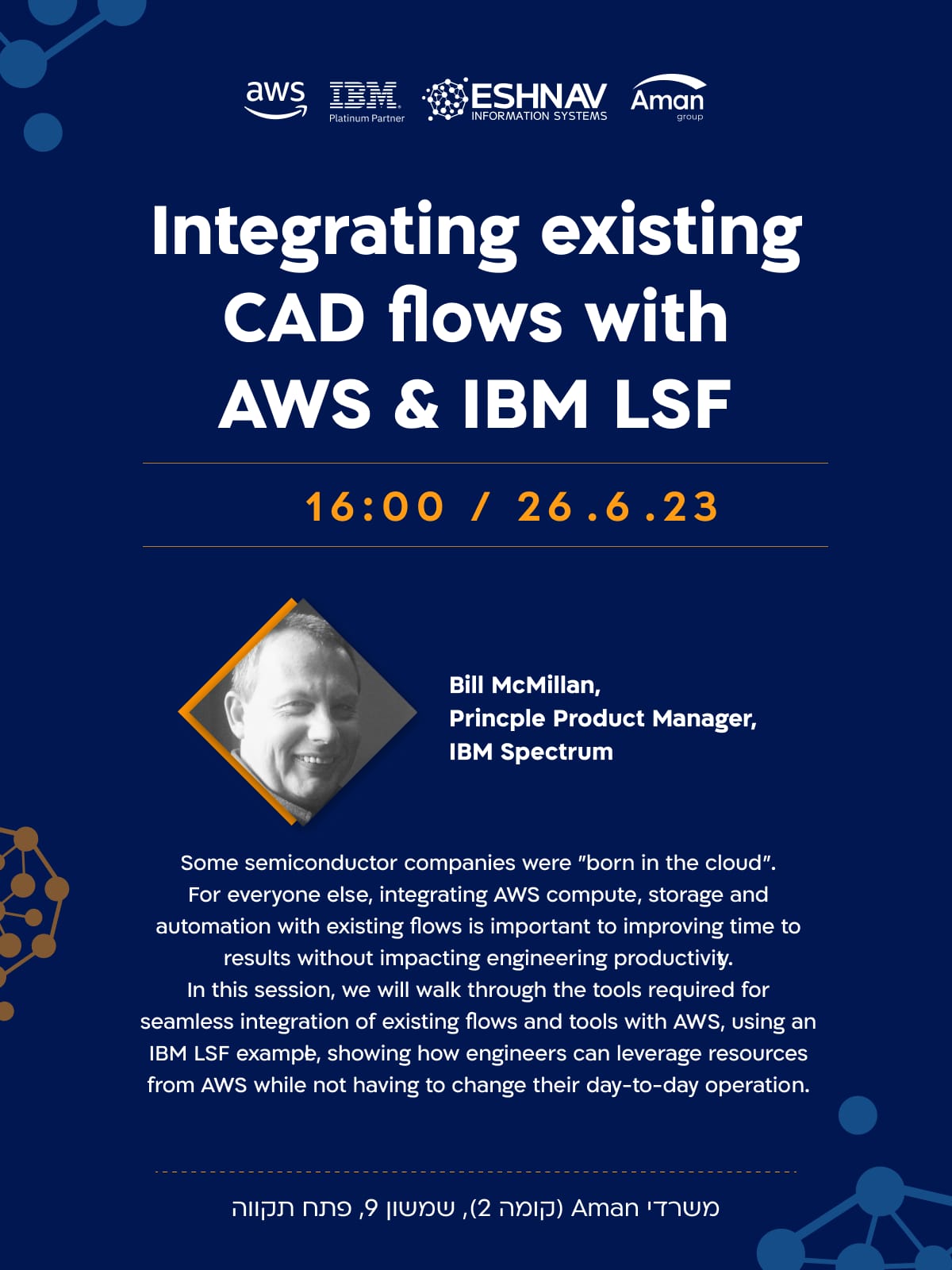 aws IBM Platinum Partner ESHNAV INFORMATION SYSTEMS Aman group

Integrating existing CAD flows with AWS & IBM LSF

16:00 / 26.6.23

Bill McMillan,
Princple Product Manager,
IBM Spectrum

Some semiconductor companies were "born in the cloud". For everyone else, integrating AWS compute, storage and automation with existing flows is important to improving time to results without impacting engineering productivity.
In this session, we will walk through the tools required for seamless integration of existing flows and tools with AWS, using an IBM LSF example, showing how engineers can leverage resources from AWS while not having to change their day-to-day operation.

משרדי Aman (קומה 2), שמשון 9, פתח תקווה